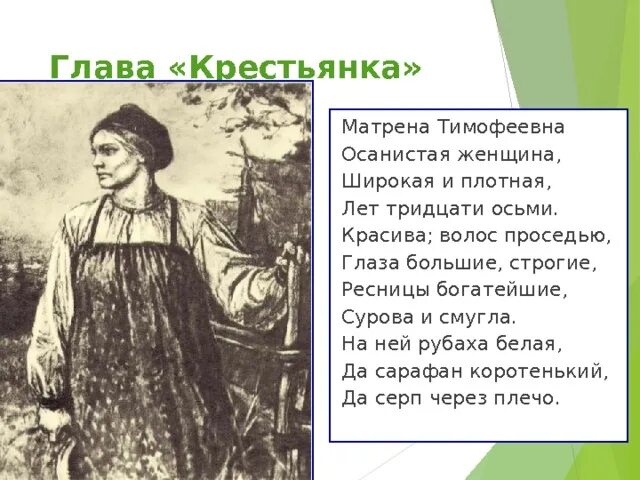 Глава «Крестьянка»

Матрена Тимофеевна
Осанистая женщина,
Широкая и плотная,
Лет тридцати осьми.
Красива; волос проседью,
Глаза большие, строгие,
Ресницы богатейшие,
Сурова и смугла.
На ней рубаха белая,
Да сарафан коротенький,
Да серп через плечо.